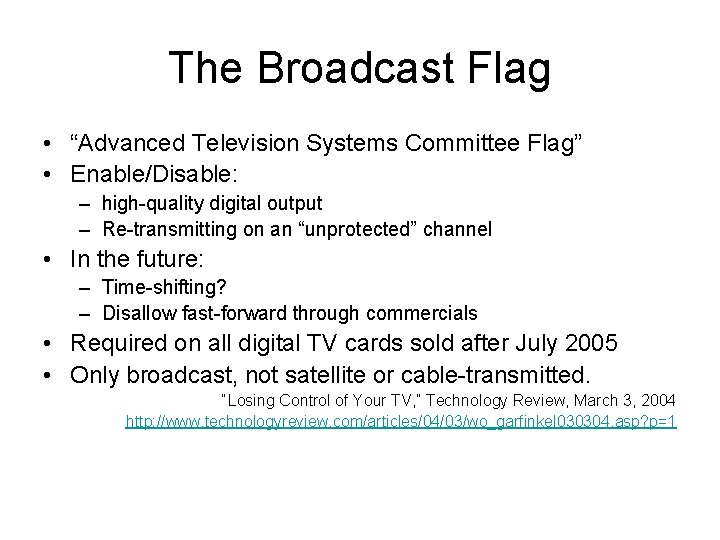 The Broadcast Flag

• “Advanced Television Systems Committee Flag”
• Enable/Disable:
– high-quality digital output
– Re-transmitting on an “unprotected” channel
• In the future:
– Time-shifting?
– Disallow fast-forward through commercials
• Required on all digital TV cards sold after July 2005
• Only broadcast, not satellite or cable-transmitted.

"Losing Control of Your TV," Technology Review, March 3, 2004
http://www.technologyreview.com/articles/04/03/wo_garfinkel030304.asp?p=1